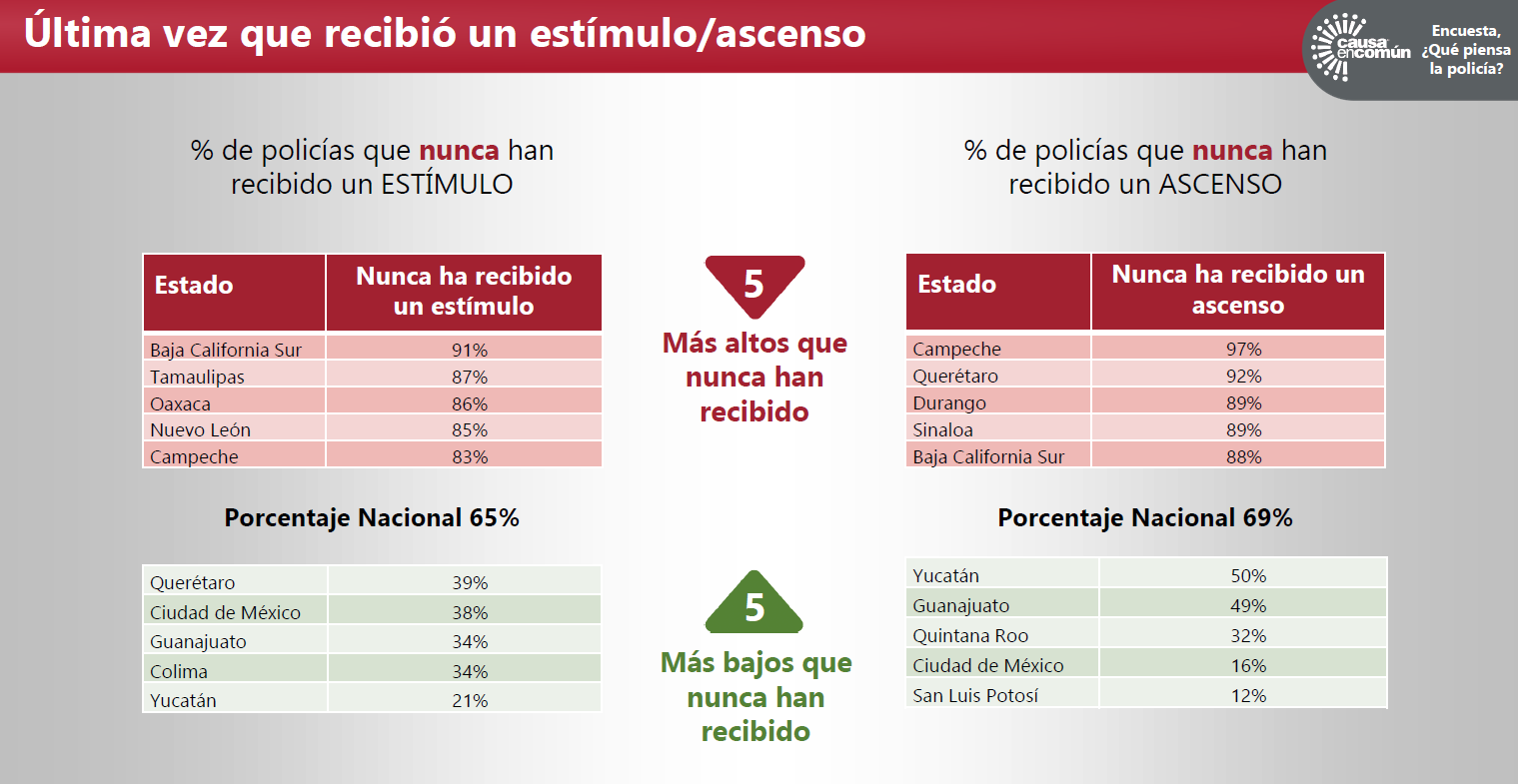 Última vez que recibió un estímulo/ascenso

causa en común

Encuesta, ¿Qué piensa la policía?

% de policías que nunca han recibido un ESTÍMULO

| Estado | Nunca ha recibido un estímulo |
|---|---|
| Baja California Sur | 91% |
| Tamaulipas | 87% |
| Oaxaca | 86% |
| Nuevo León | 85% |
| Campeche | 83% |

Porcentaje Nacional 65%

| Querétaro | 39% |
|---|---|
| Ciudad de México | 38% |
| Guanajuato | 34% |
| Colima | 34% |
| Yucatán | 21% |

5
Más altos que nunca han recibido

5
Más bajos que nunca han recibido

% de policías que nunca han recibido un ASCENSO

| Estado | Nunca ha recibido un ascenso |
|---|---|
| Campeche | 97% |
| Querétaro | 92% |
| Durango | 89% |
| Sinaloa | 89% |
| Baja California Sur | 88% |

Porcentaje Nacional 69%

| Yucatán | 50% |
|---|---|
| Guanajuato | 49% |
| Quintana Roo | 32% |
| Ciudad de México | 16% |
| San Luis Potosí | 12% |